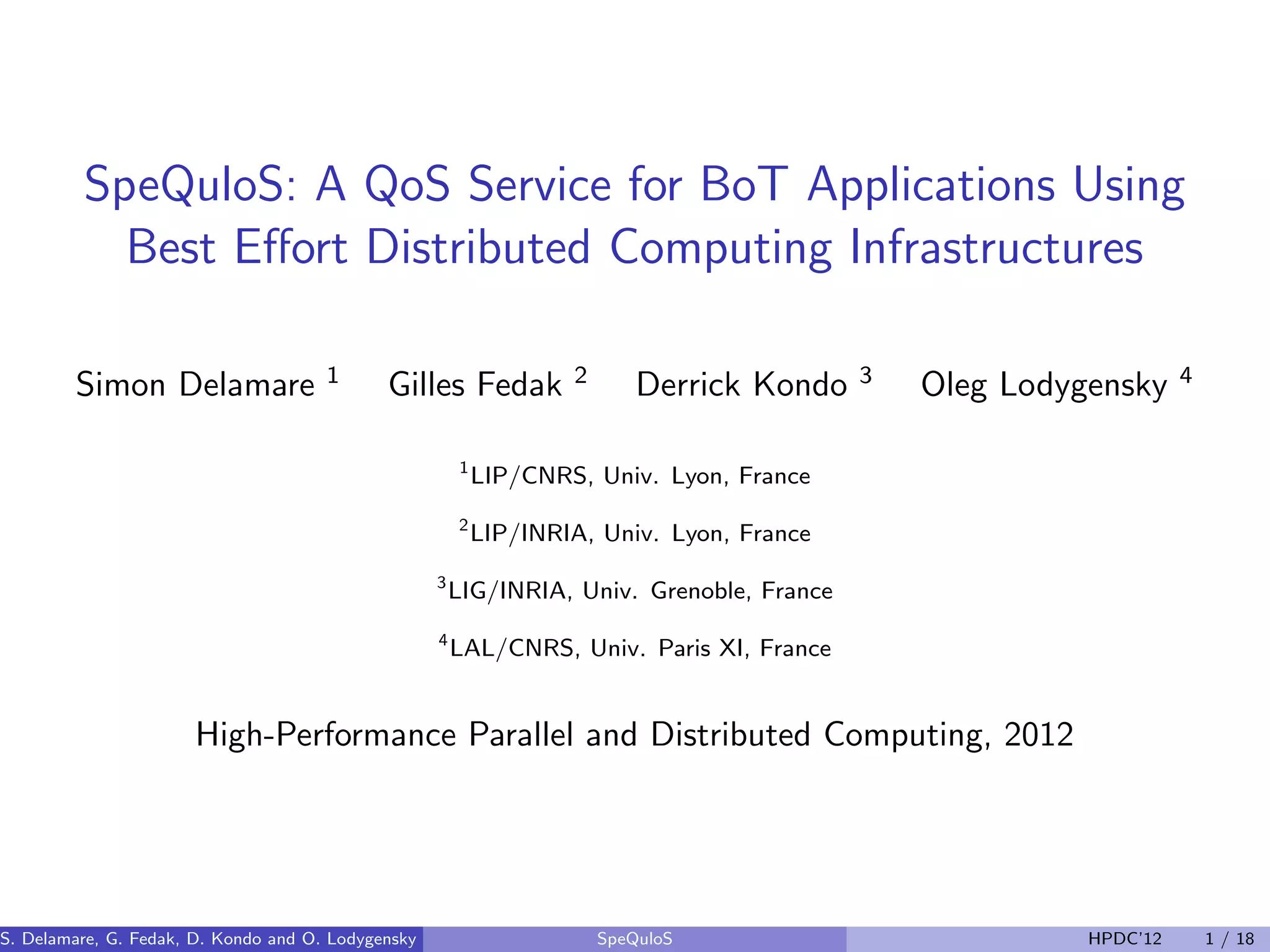 SpeQuloS: A QoS Service for BoT Applications Using Best Effort Distributed Computing Infrastructures

Simon Delamare $^1$ Gilles Fedak $^2$ Derrick Kondo $^3$ Oleg Lodygensky $^4$

$^1$LIP/CNRS, Univ. Lyon, France

$^2$LIP/INRIA, Univ. Lyon, France

$^3$LIG/INRIA, Univ. Grenoble, France

$^4$LAL/CNRS, Univ. Paris XI, France

High-Performance Parallel and Distributed Computing, 2012

S. Delamare, G. Fedak, D. Kondo and O. Lodygensky SpeQuloS HPDC'12 1 / 18